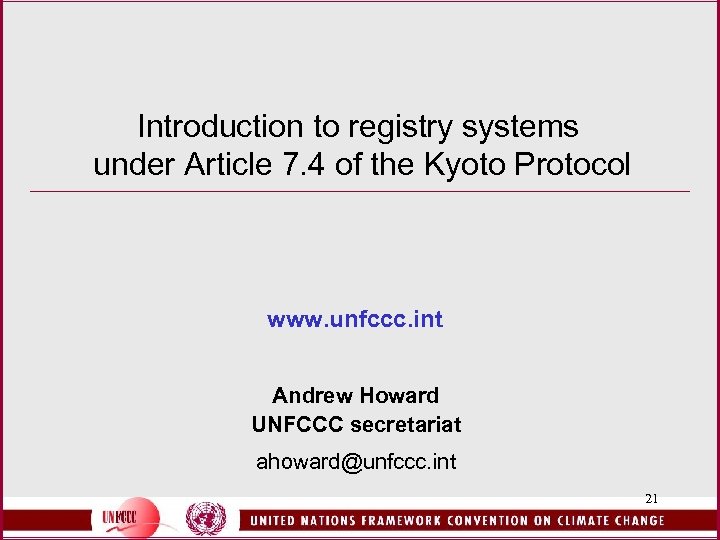 Introduction to registry systems under Article 7.4 of the Kyoto Protocol

www.unfccc.int

Andrew Howard
UNFCCC secretariat

ahoward@unfccc.int

21

UNFCCC

UNITED NATIONS FRAMEWORK CONVENTION ON CLIMATE CHANGE